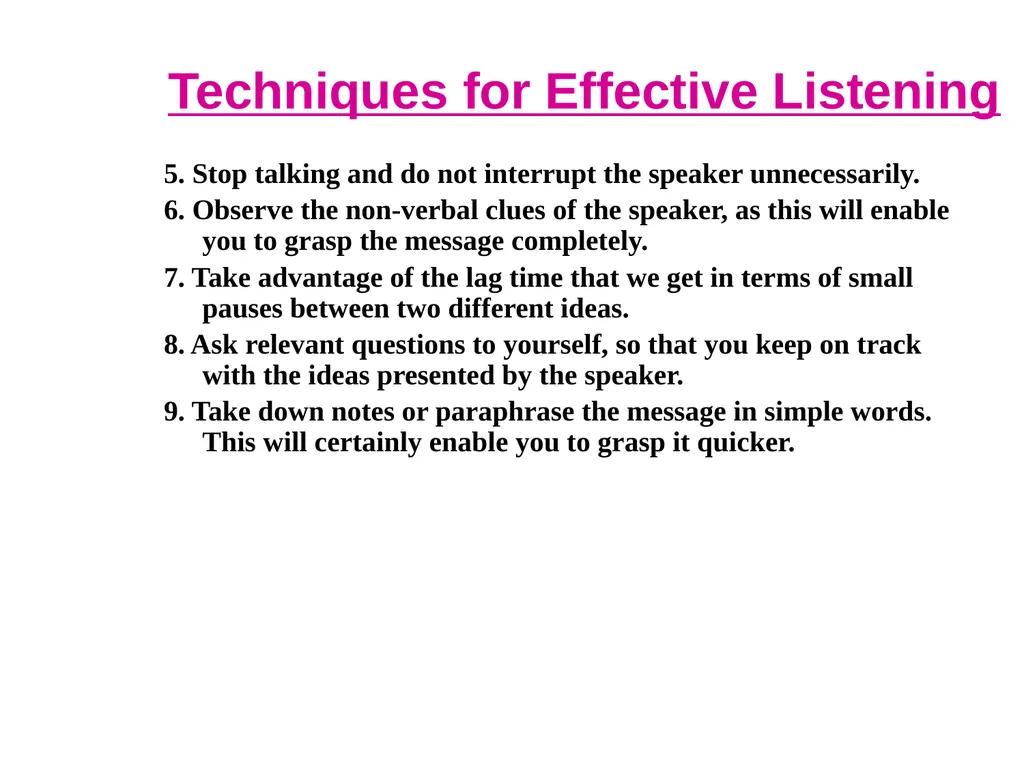 Techniques for Effective Listening

5. Stop talking and do not interrupt the speaker unnecessarily.

6. Observe the non-verbal clues of the speaker, as this will enable you to grasp the message completely.

7. Take advantage of the lag time that we get in terms of small pauses between two different ideas.

8. Ask relevant questions to yourself, so that you keep on track with the ideas presented by the speaker.

9. Take down notes or paraphrase the message in simple words. This will certainly enable you to grasp it quicker.